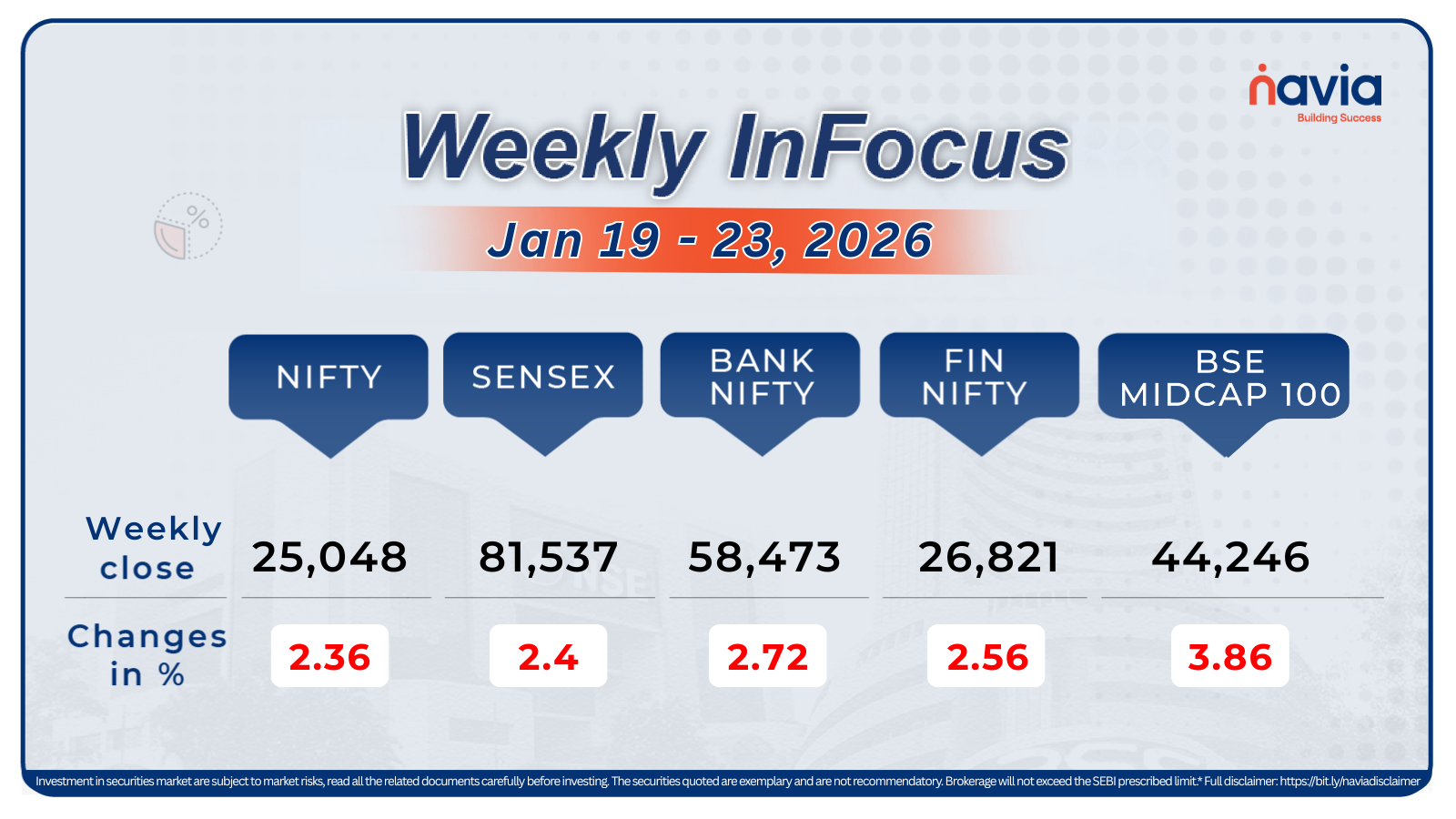 navia
Building Success

Weekly InFocus

Jan 19 - 23, 2026

|  | NIFTY | SENSEX | BANK NIFTY | FIN NIFTY | BSE MIDCAP 100 |
|---|---|---|---|---|---|
| Weekly close | 25,048 | 81,537 | 58,473 | 26,821 | 44,246 |
| Changes in % | 2.36 | 2.4 | 2.72 | 2.56 | 3.86 |

Investment in securities market are subject to market risks, read all the related documents carefully before investing. The securities quoted are exemplary and are not recommendatory. Brokerage will not exceed the SEBI prescribed limit.* Full disclaimer: https://bit.ly/naviadisclaimer